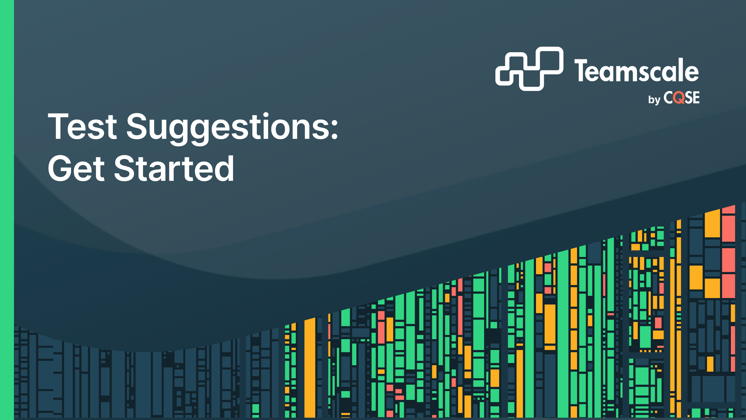 Teamscale
by CQSE

Test Suggestions:
Get Started